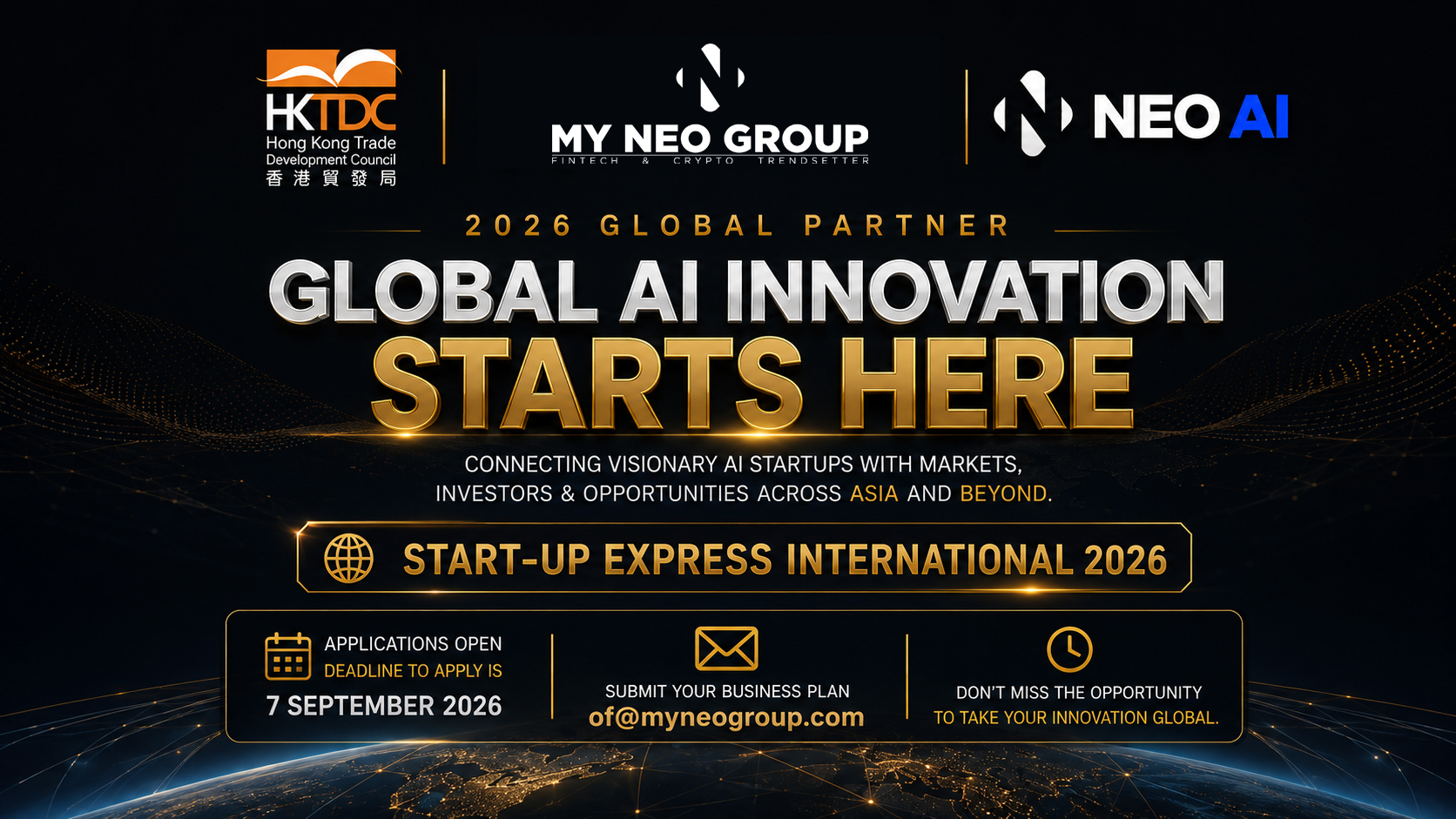 HKTDC
Hong Kong Trade Development Council
香港貿發局

MY NEO GROUP
FINTECH & CRYPTO TRENDSETTER

NEO AI

2026 GLOBAL PARTNER

GLOBAL AI INNOVATION
STARTS HERE

CONNECTING VISIONARY AI STARTUPS WITH MARKETS, INVESTORS & OPPORTUNITIES ACROSS ASIA AND BEYOND.

START-UP EXPRESS INTERNATIONAL 2026

APPLICATIONS OPEN
DEADLINE TO APPLY IS
7 SEPTEMBER 2026

SUBMIT YOUR BUSINESS PLAN
of@myneogroup.com

DON'T MISS THE OPPORTUNITY
TO TAKE YOUR INNOVATION GLOBAL.